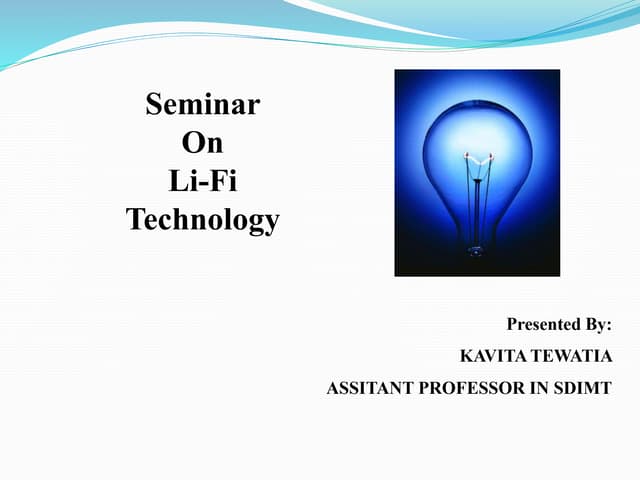 Seminar
On
Li-Fi
Technology

Presented By:
KAVITA TEWATIA
ASSITANT PROFESSOR IN SDIMT